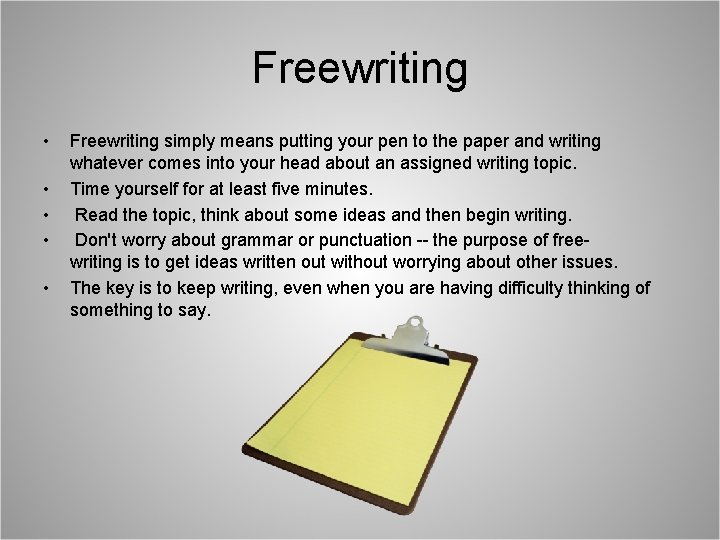 Freewriting

• Freewriting simply means putting your pen to the paper and writing whatever comes into your head about an assigned writing topic.
• Time yourself for at least five minutes.
• Read the topic, think about some ideas and then begin writing.
• Don't worry about grammar or punctuation -- the purpose of free-writing is to get ideas written out without worrying about other issues.
• The key is to keep writing, even when you are having difficulty thinking of something to say.